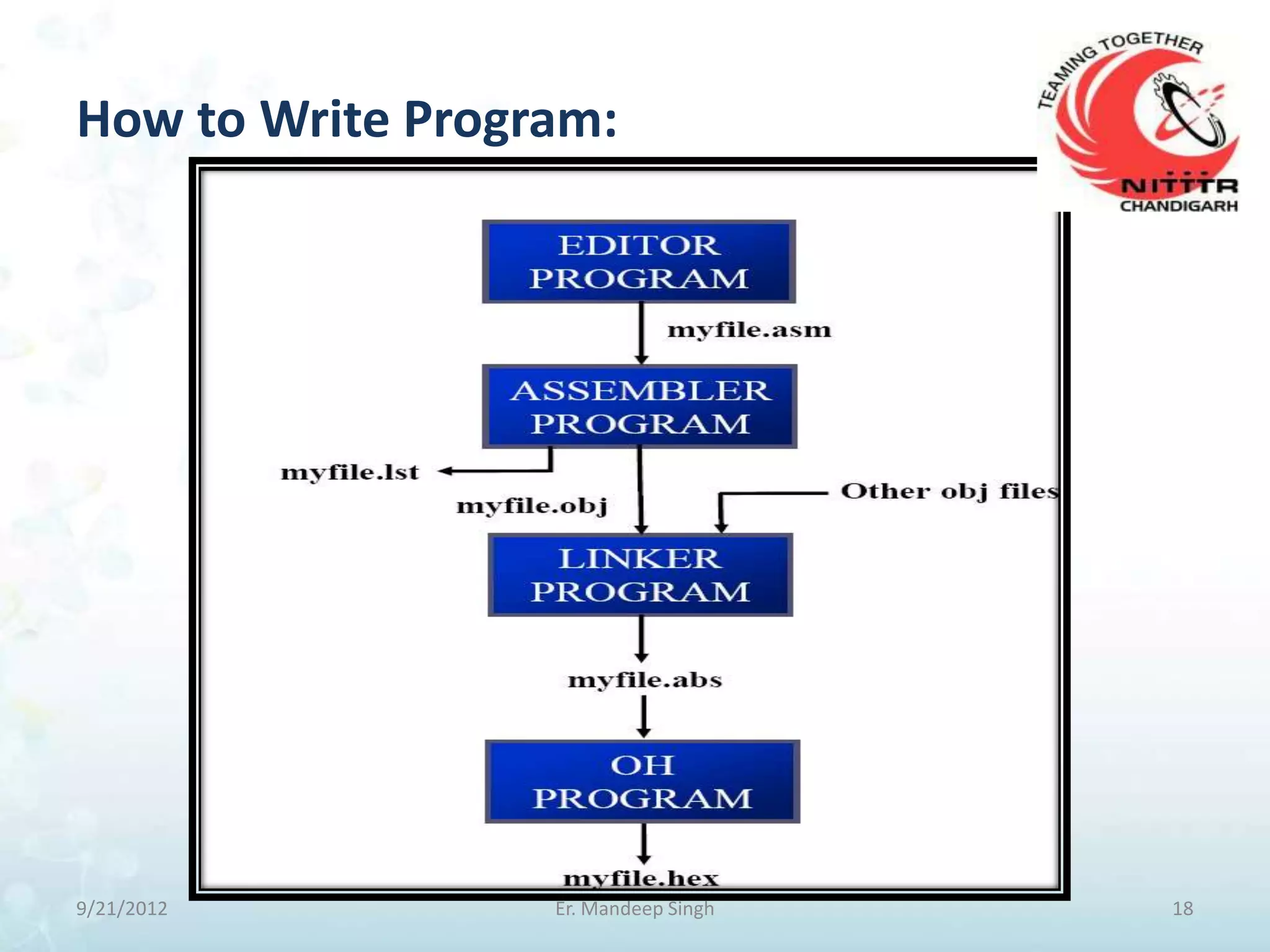 How to Write Program:

TEAMING TOGETHER
NITTTR
CHANDIGARH

EDITOR PROGRAM

myfile.asm

ASSEMBLER PROGRAM

myfile.lst

myfile.obj

Other obj files

LINKER PROGRAM

myfile.abs

OH PROGRAM

myfile.hex

9/21/2012

Er. Mandeep Singh

18